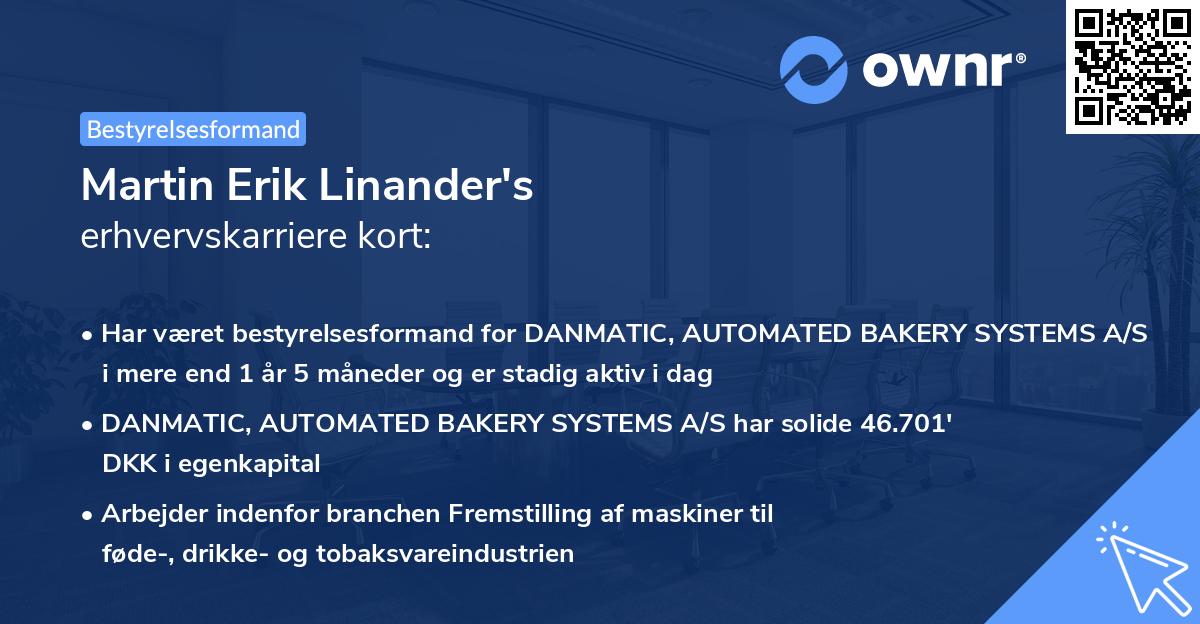 ownr®

Bestyrelsesformand

Martin Erik Linander's
erhvervskarriere kort:

• Har været bestyrelsesformand for DANMATIC, AUTOMATED BAKERY SYSTEMS A/S i mere end 1 år 5 måneder og er stadig aktiv i dag

• DANMATIC, AUTOMATED BAKERY SYSTEMS A/S har solide 46.701' DKK i egenkapital

• Arbejder indenfor branchen Fremstilling af maskiner til føde-, drikke- og tobaksvareindustrien